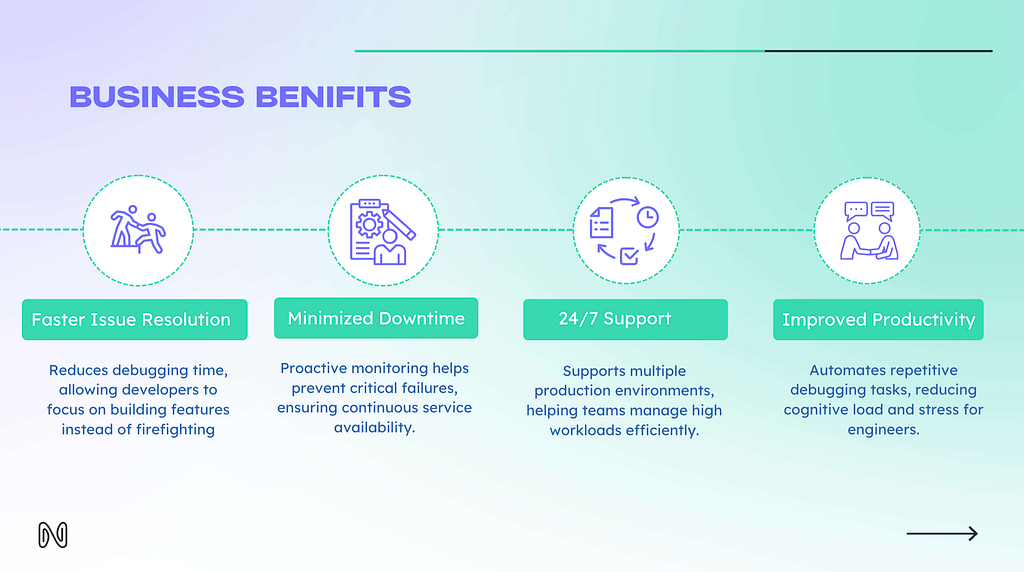 BUSINESS BENIFITS

Faster Issue Resolution

Reduces debugging time, allowing developers to focus on building features instead of firefighting

Minimized Downtime

Proactive monitoring helps prevent critical failures, ensuring continuous service availability.

24/7 Support

Supports multiple production environments, helping teams manage high workloads efficiently.

Improved Productivity

Automates repetitive debugging tasks, reducing cognitive load and stress for engineers.